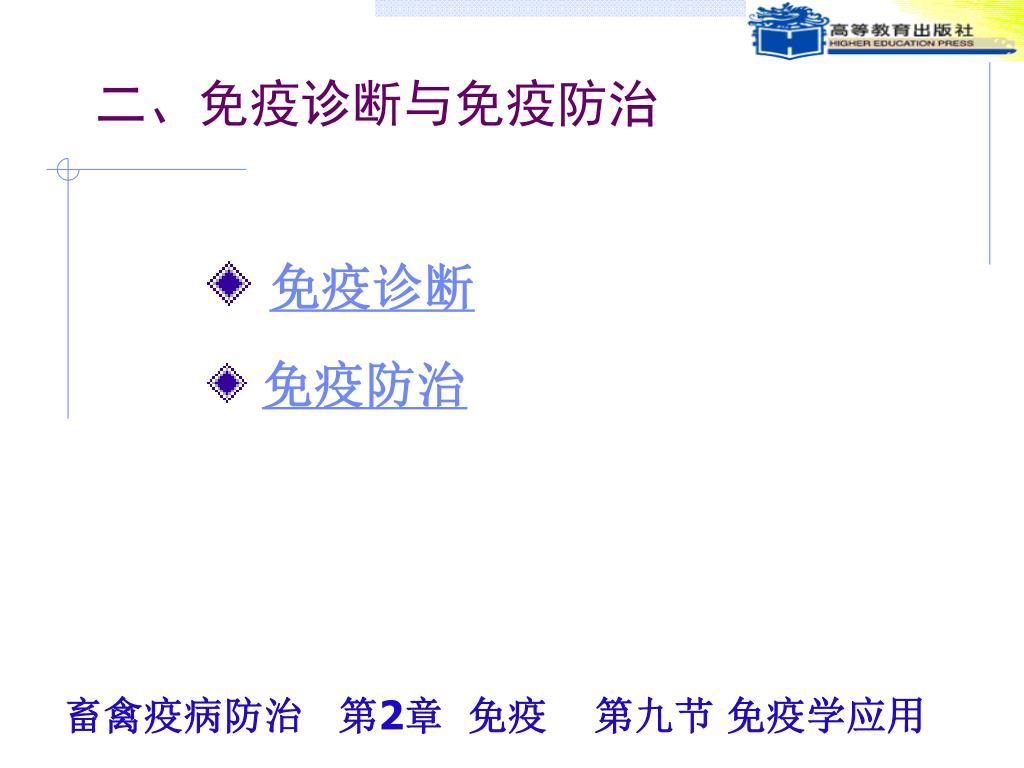 高等教育出版社
HIGHER EDUCATION PRESS

二、免疫诊断与免疫防治

免疫诊断

免疫防治

畜禽疫病防治　第2章　免疫　第九节 免疫学应用